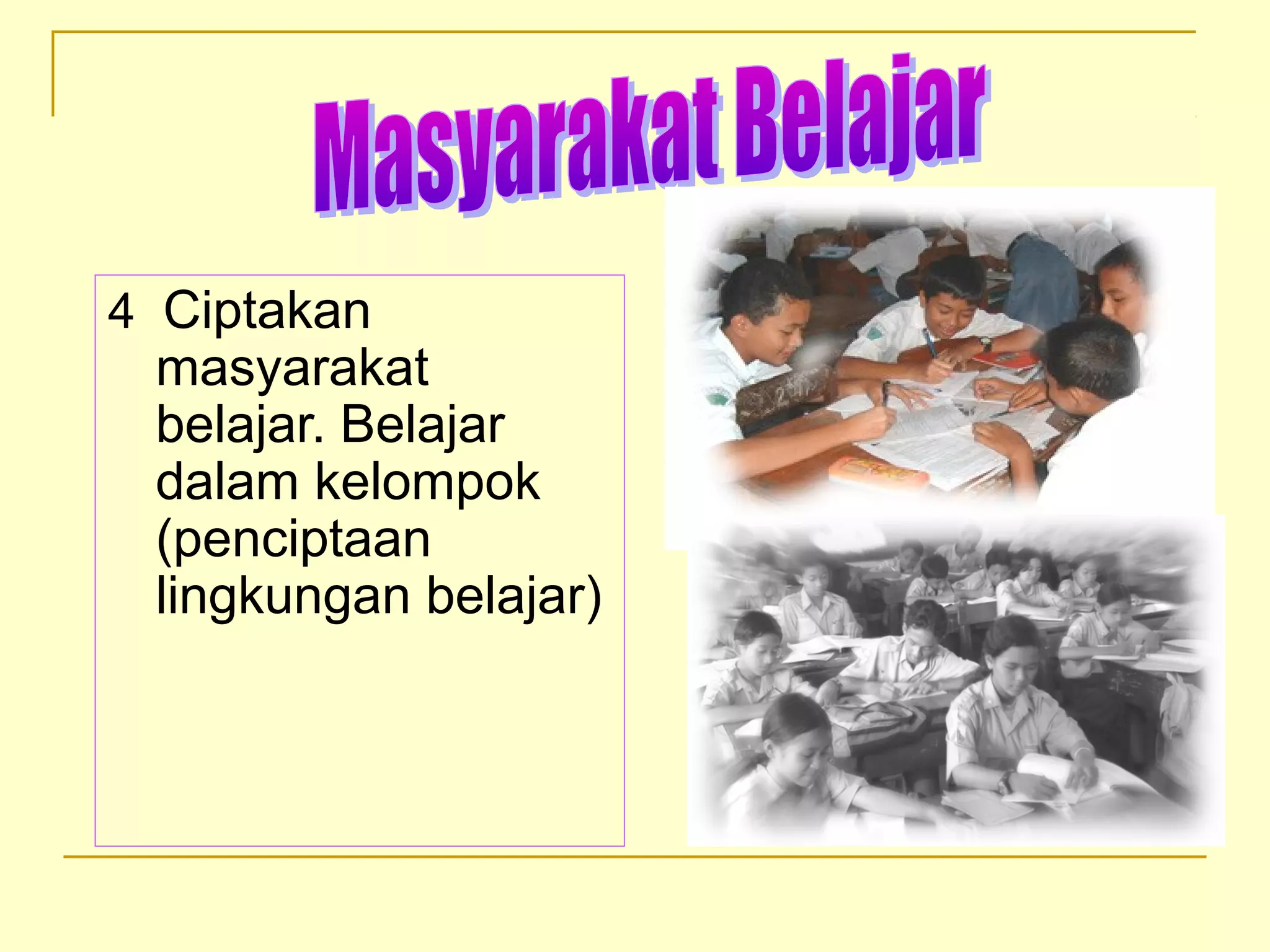 Masyarakat Belajar

4 Ciptakan masyarakat belajar. Belajar dalam kelompok (penciptaan lingkungan belajar)